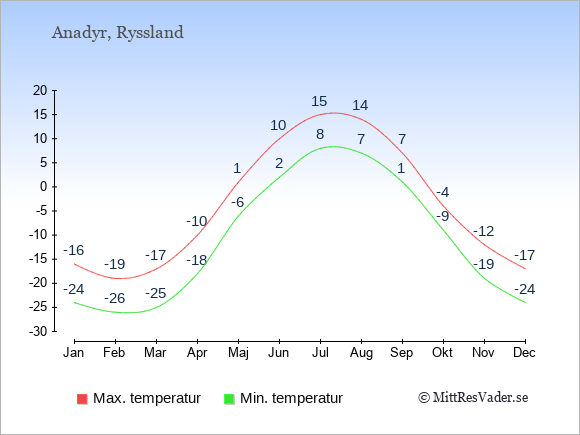 Anadyr, Ryssland

20
15
10
5
0
-5
-10
-15
-20
-25
-30

-16 -19 -17 -10 1 10 15 14 7 -4 -12 -17

-24 -26 -25 -18 -6 2 8 7 1 -9 -19 -24

Jan Feb Mar Apr Maj Jun Jul Aug Sep Okt Nov Dec

Max. temperatur Min. temperatur © MittResVader.se